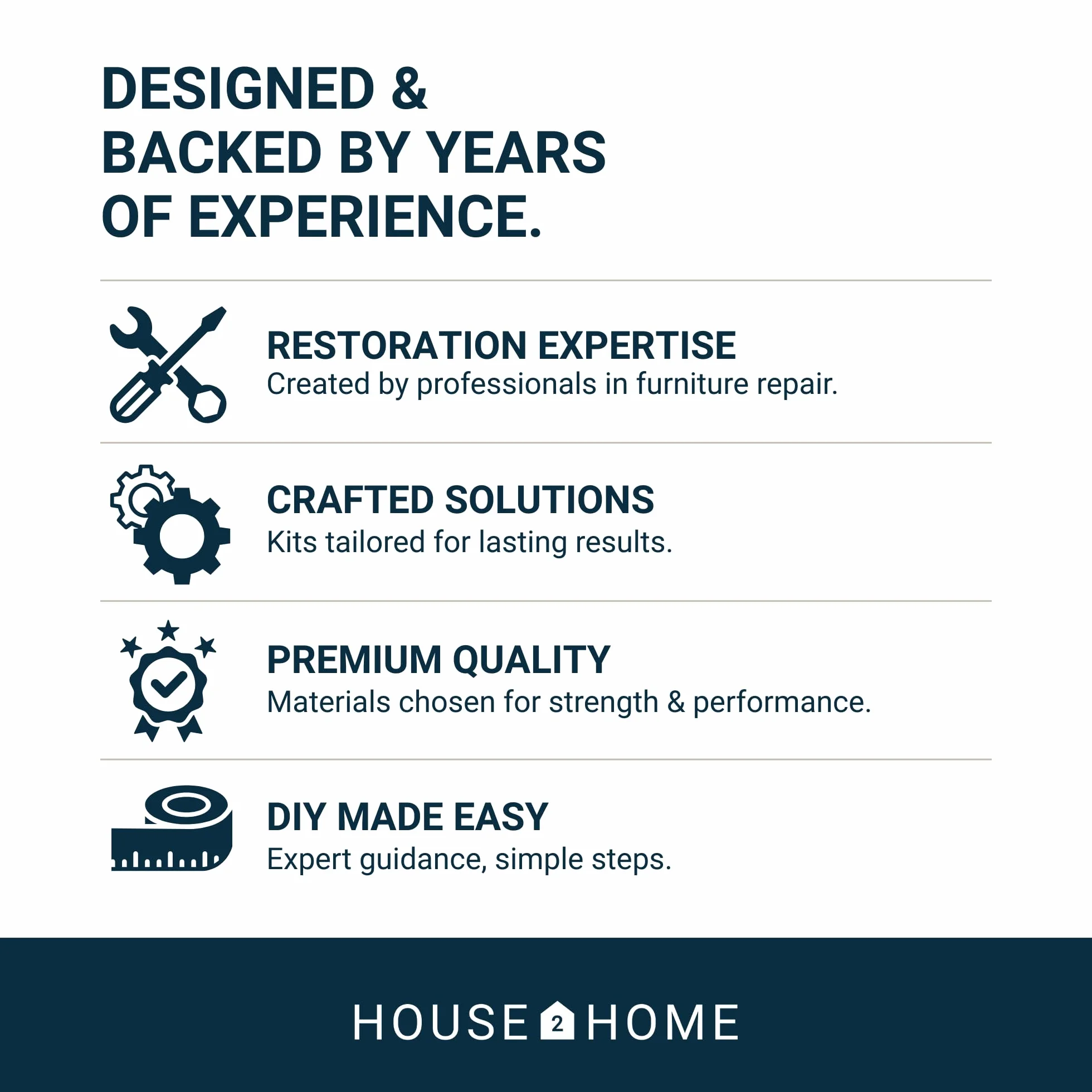 DESIGNED & BACKED BY YEARS OF EXPERIENCE.

RESTORATION EXPERTISE
Created by professionals in furniture repair.

CRAFTED SOLUTIONS
Kits tailored for lasting results.

PREMIUM QUALITY
Materials chosen for strength & performance.

DIY MADE EASY
Expert guidance, simple steps.

HOUSE 2 HOME